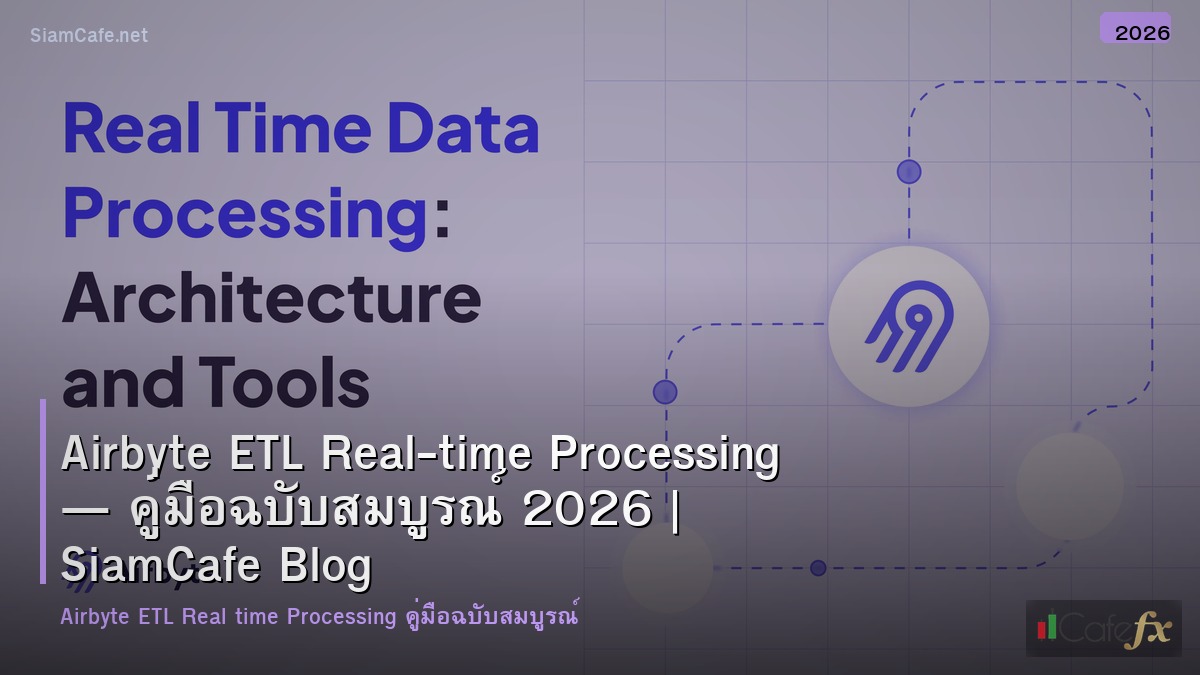 SiamCafe.net

2026

Real Time Data Processing: Architecture and Tools

Airbyte ETL Real-time Processing — คู่มือฉบับสมบูรณ์ 2026 | SiamCafe Blog

Airbyte ETL Real time Processing คู่มือฉบับสมบูรณ์

Cafefx